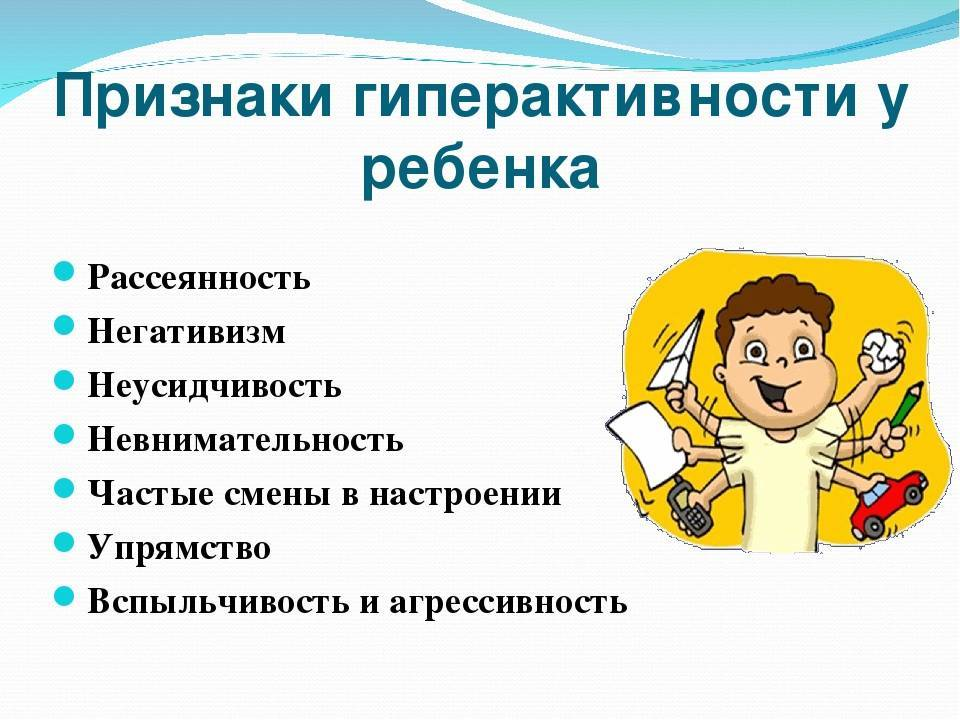 Признаки гиперактивности у ребенка

- Рассеянность
- Негативизм
- Неусидчивость
- Невнимательность
- Частые смены в настроении
- Упрямство
- Вспыльчивость и агрессивность